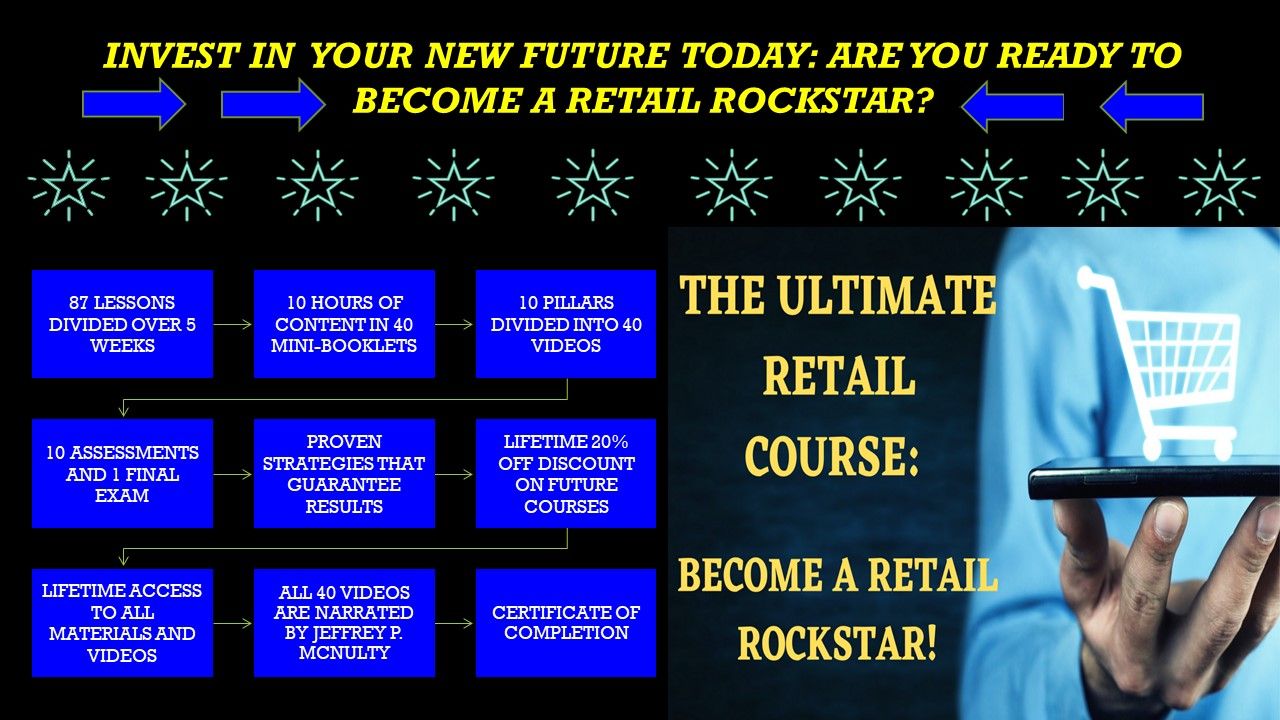 INVEST IN YOUR NEW FUTURE TODAY: ARE YOU READY TO BECOME A RETAIL ROCKSTAR?

87 LESSONS DIVIDED OVER 5 WEEKS

10 HOURS OF CONTENT IN 40 MINI-BOOKLETS

10 PILLARS DIVIDED INTO 40 VIDEOS

10 ASSESSMENTS AND 1 FINAL EXAM

PROVEN STRATEGIES THAT GUARANTEE RESULTS

LIFETIME 20% OFF DISCOUNT ON FUTURE COURSES

LIFETIME ACCESS TO ALL MATERIALS AND VIDEOS

ALL 40 VIDEOS ARE NARRATED BY JEFFREY P. MCNULTY

CERTIFICATE OF COMPLETION

THE ULTIMATE RETAIL COURSE:

BECOME A RETAIL ROCKSTAR!